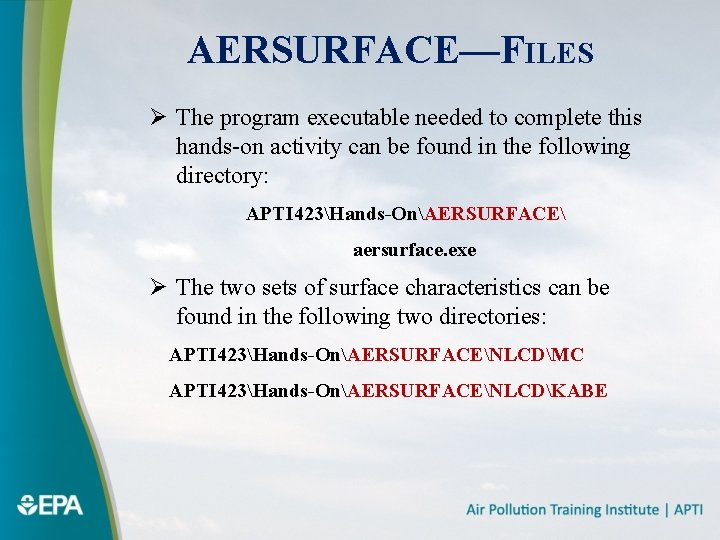 AERSURFACE—FILES

➢ The program executable needed to complete this hands-on activity can be found in the following directory:

APTI423\Hands-On\AERSURFACE\

aersurface.exe

➢ The two sets of surface characteristics can be found in the following two directories:

APTI423\Hands-On\AERSURFACE\NLCD\MC

APTI423\Hands-On\AERSURFACE\NLCD\KABE

EPA

Air Pollution Training Institute | APTI